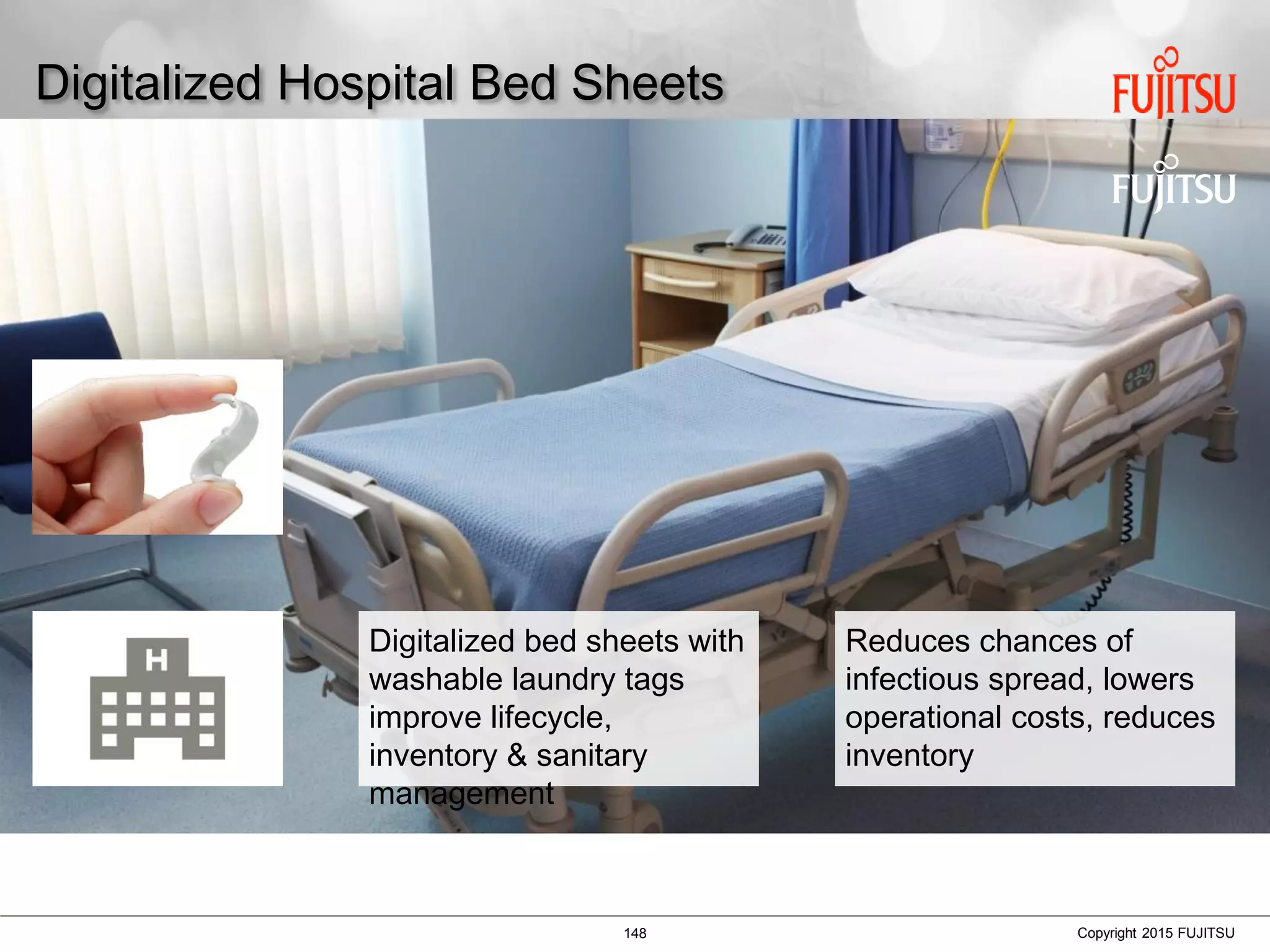 Digitalized Hospital Bed Sheets

FUJITSU

FUJITSU

H

Digitalized bed sheets with washable laundry tags improve lifecycle, inventory & sanitary management

Reduces chances of infectious spread, lowers operational costs, reduces inventory

148

Copyright 2015 FUJITSU